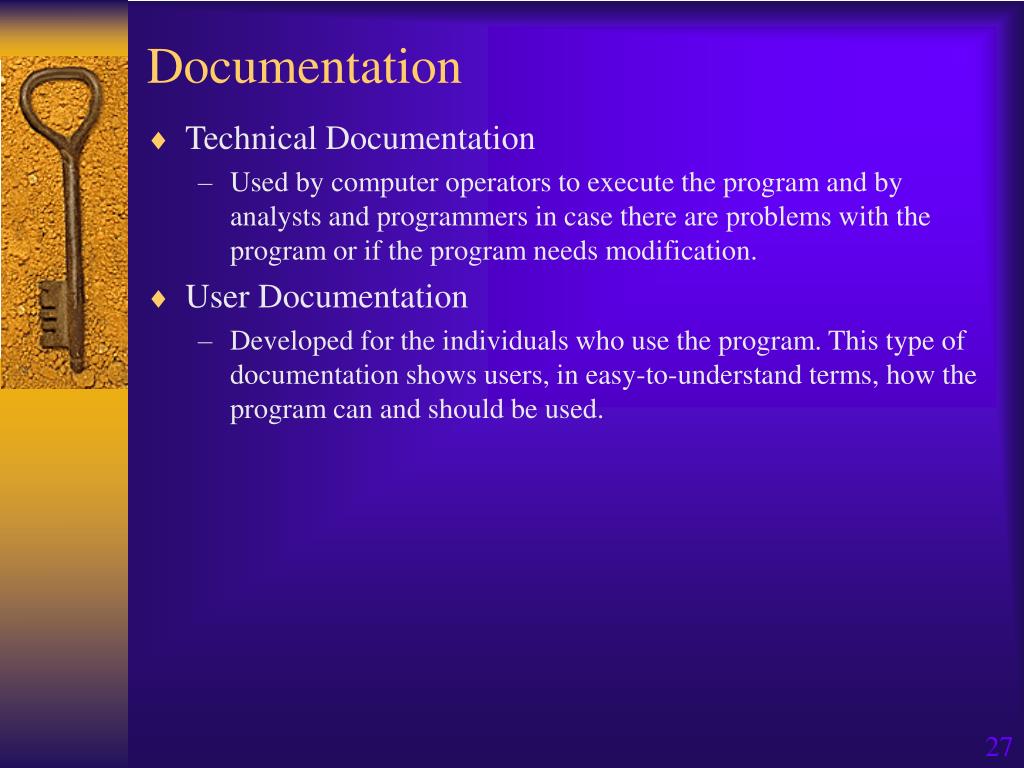 Documentation

♦ Technical Documentation
– Used by computer operators to execute the program and by analysts and programmers in case there are problems with the program or if the program needs modification.

♦ User Documentation
– Developed for the individuals who use the program. This type of documentation shows users, in easy-to-understand terms, how the program can and should be used.

27